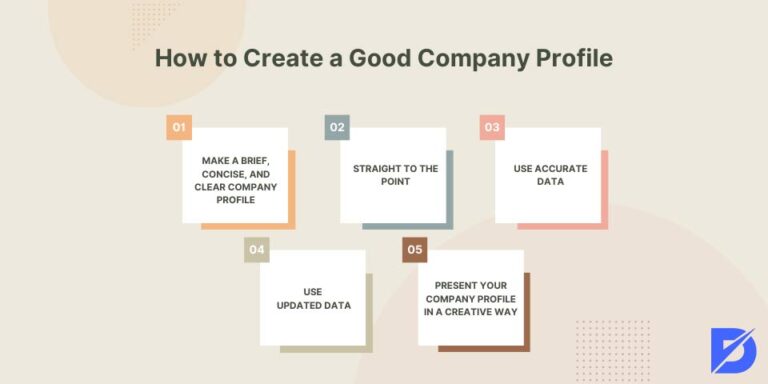 How to Create a Good Company Profile

01
MAKE A BRIEF, CONCISE, AND CLEAR COMPANY PROFILE

02
STRAIGHT TO THE POINT

03
USE ACCURATE DATA

04
USE UPDATED DATA

05
PRESENT YOUR COMPANY PROFILE IN A CREATIVE WAY